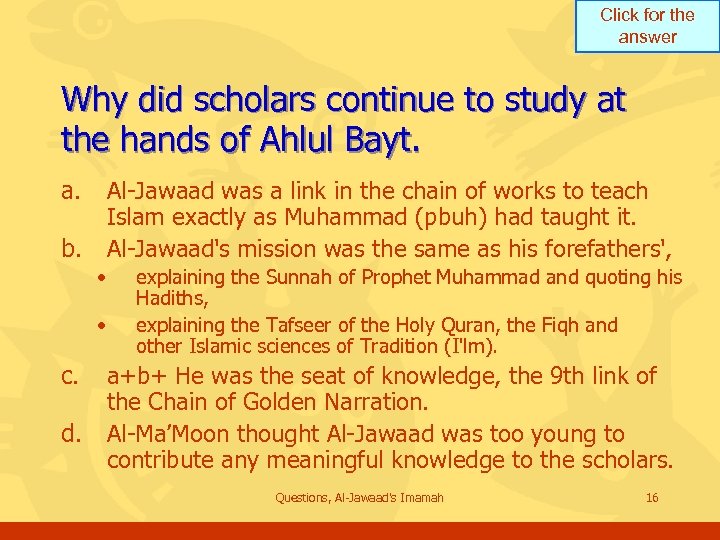 Click for the answer

Why did scholars continue to study at the hands of Ahlul Bayt.

a. Al-Jawaad was a link in the chain of works to teach Islam exactly as Muhammad (pbuh) had taught it.

b. Al-Jawaad's mission was the same as his forefathers',

• explaining the Sunnah of Prophet Muhammad and quoting his Hadiths,

• explaining the Tafseer of the Holy Quran, the Fiqh and other Islamic sciences of Tradition (I'lm).

c. a+b+ He was the seat of knowledge, the 9th link of the Chain of Golden Narration.

d. Al-Ma'Moon thought Al-Jawaad was too young to contribute any meaningful knowledge to the scholars.

Questions, Al-Jawaad's Imamah

16